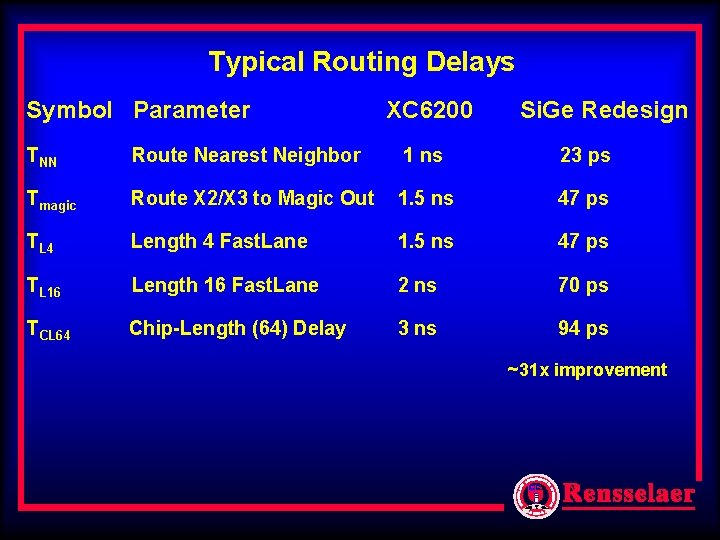 Typical Routing Delays

| Symbol | Parameter | XC6200 | SiGe Redesign |
|---|---|---|---|
| $T_{NN}$ | Route Nearest Neighbor | 1 ns | 23 ps |
| $T_{magic}$ | Route X2/X3 to Magic Out | 1.5 ns | 47 ps |
| $T_{L4}$ | Length 4 FastLane | 1.5 ns | 47 ps |
| $T_{L16}$ | Length 16 FastLane | 2 ns | 70 ps |
| $T_{CL64}$ | Chip-Length (64) Delay | 3 ns | 94 ps |

~31x improvement

Rensselaer